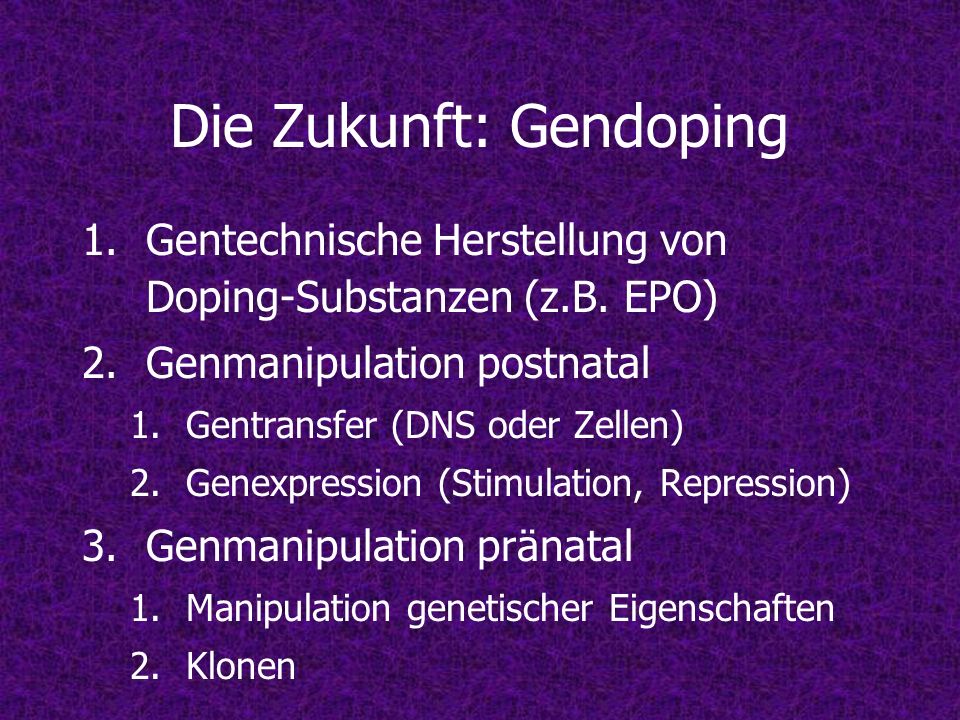 Die Zukunft: Gendoping

1. Gentechnische Herstellung von Doping-Substanzen (z.B. EPO)
2. Genmanipulation postnatal
   1. Gentransfer (DNS oder Zellen)
   2. Genexpression (Stimulation, Repression)
3. Genmanipulation pränatal
   1. Manipulation genetischer Eigenschaften
   2. Klonen